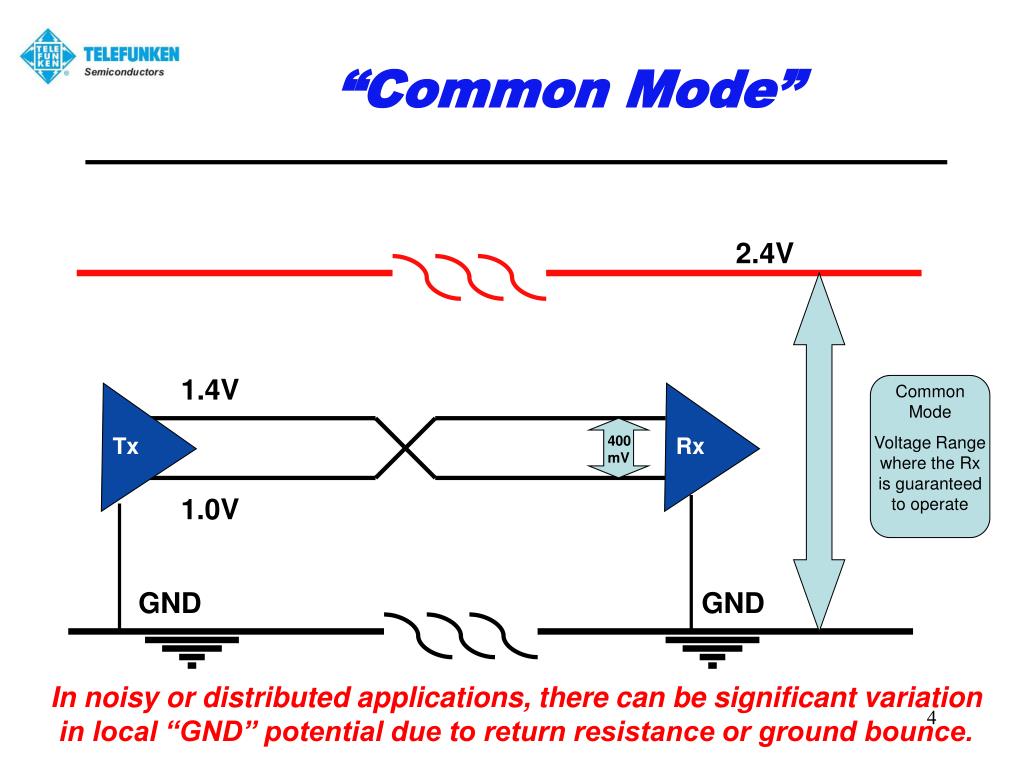 TELE FUN KEN
TELEFUNKEN
Semiconductors

“Common Mode”

2.4V

1.4V

Tx

400 mV

Rx

1.0V

Common Mode

Voltage Range where the Rx is guaranteed to operate

GND

GND

In noisy or distributed applications, there can be significant variation in local “GND” potential due to return resistance or ground bounce.

4